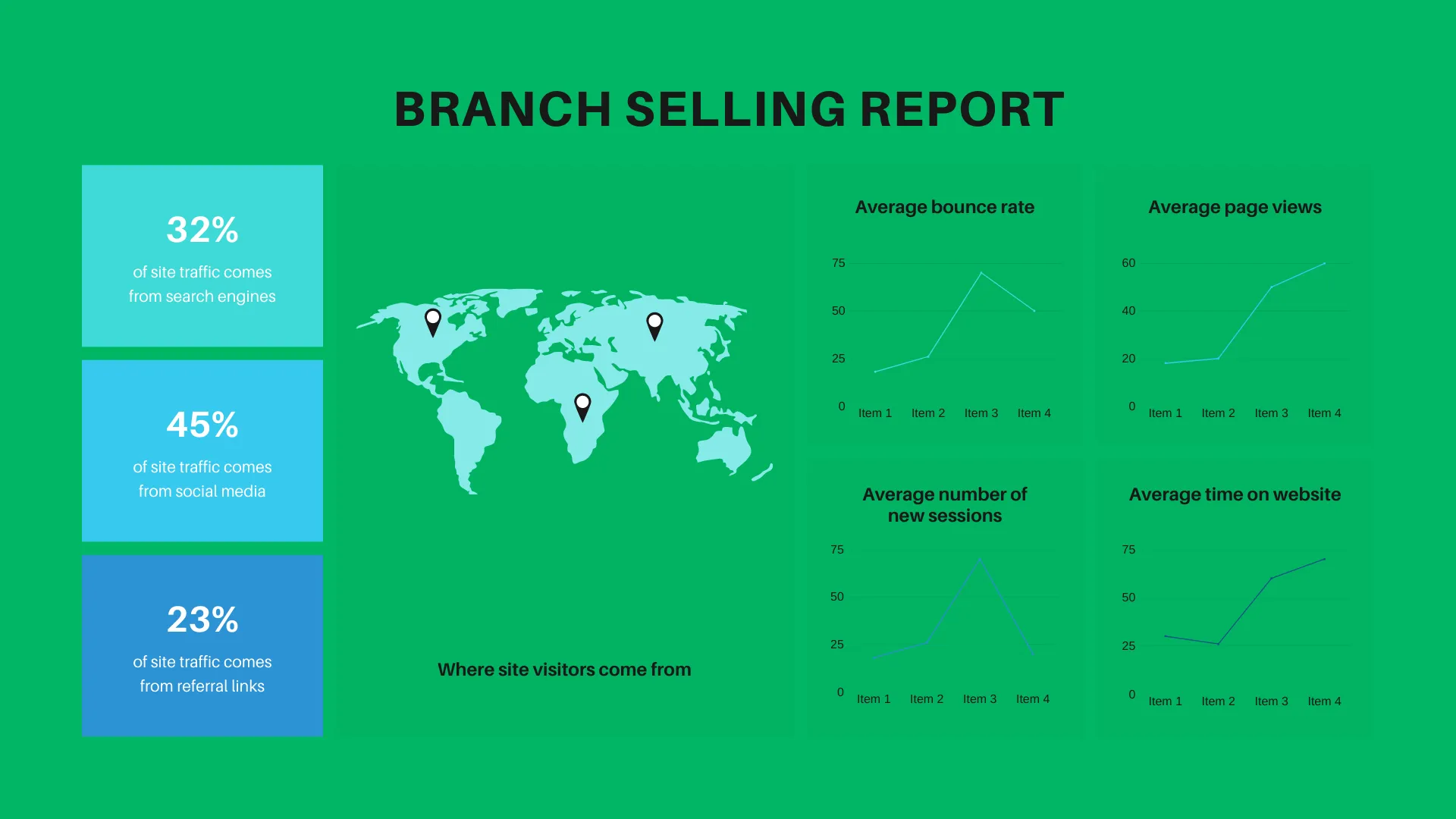 BRANCH SELLING REPORT

32%
of site traffic comes from search engines

45%
of site traffic comes from social media

23%
of site traffic comes from referral links

Where site visitors come from

Average bounce rate
75
50
25
0
Item 1 Item 2 Item 3 Item 4

Average page views
60
40
20
0
Item 1 Item 2 Item 3 Item 4

Average number of new sessions
75
50
25
0
Item 1 Item 2 Item 3 Item 4

Average time on website
75
50
25
0
Item 1 Item 2 Item 3 Item 4